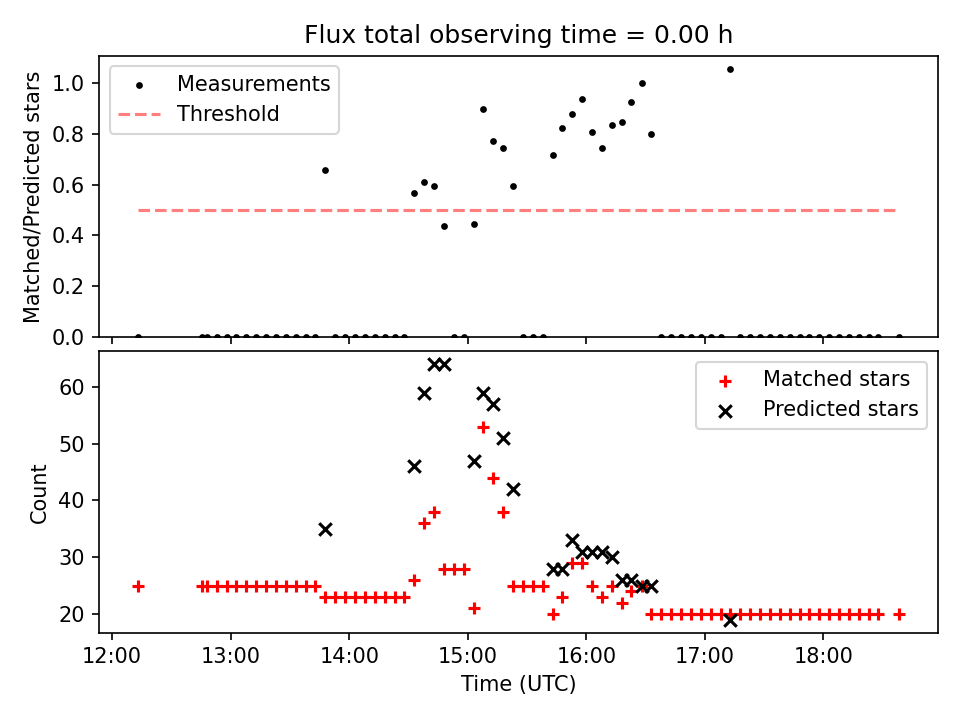 Flux total observing time = 0.00 h

Measurements
Threshold

Matched/Predicted stars

1.0
0.8
0.6
0.4
0.2
0.0

Matched stars
Predicted stars

Count

60
50
40
30
20

12:00
13:00
14:00
15:00
16:00
17:00
18:00

Time (UTC)